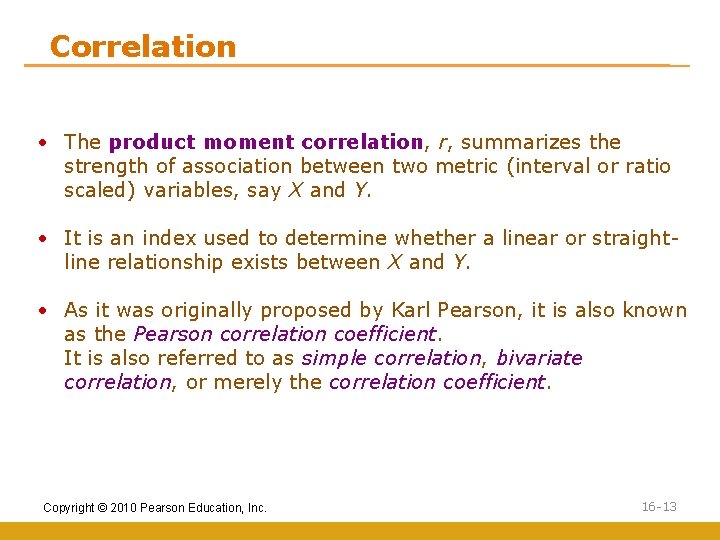 Correlation

• The product moment correlation, r, summarizes the strength of association between two metric (interval or ratio scaled) variables, say X and Y.

• It is an index used to determine whether a linear or straight-line relationship exists between X and Y.

• As it was originally proposed by Karl Pearson, it is also known as the Pearson correlation coefficient.
It is also referred to as simple correlation, bivariate correlation, or merely the correlation coefficient.

Copyright © 2010 Pearson Education, Inc.

16-13